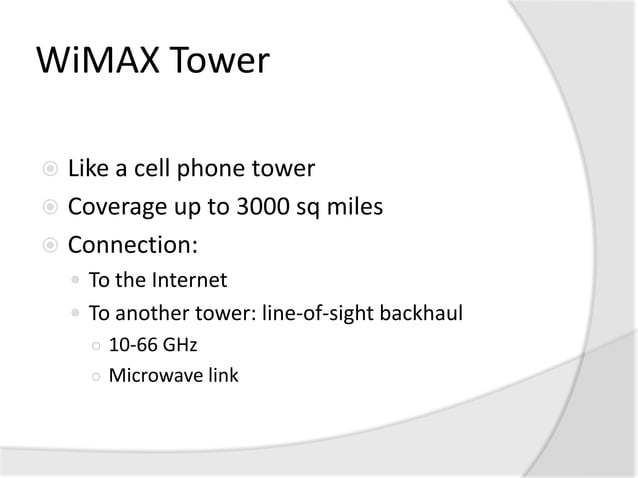 WiMAX Tower

Like a cell phone tower
Coverage up to 3000 sq miles
Connection:
To the Internet
To another tower: line-of-sight backhaul
10-66 GHz
Microwave link